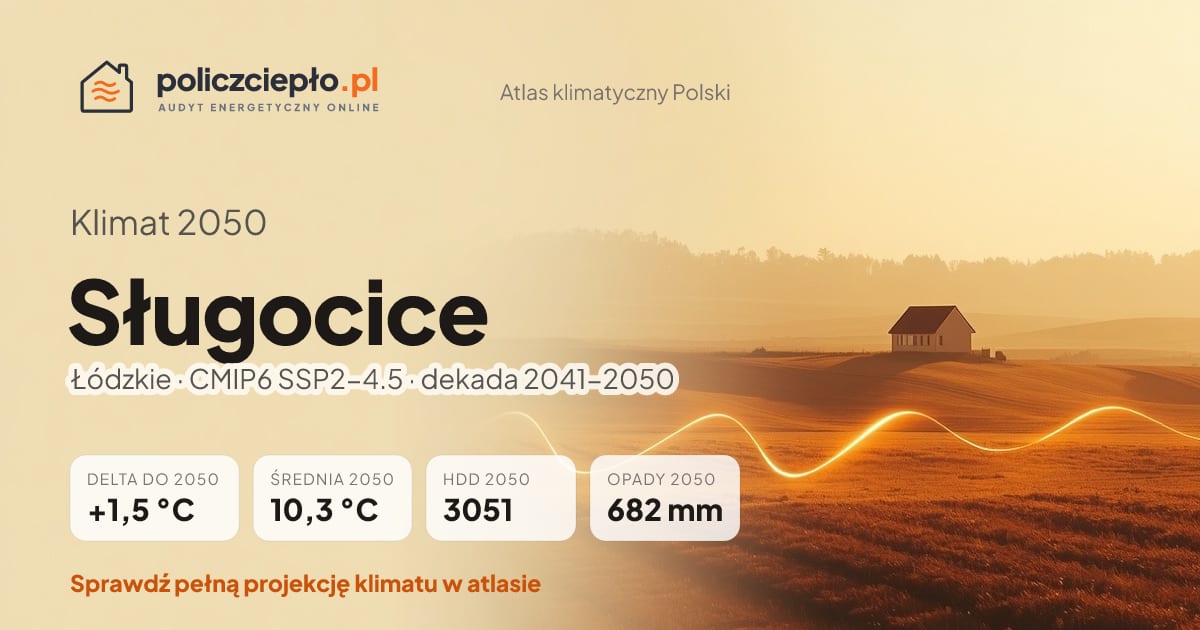 policzciepło.pl
AUDYT ENERGETYCZNY ONLINE

Atlas klimatyczny Polski

Klimat 2050

Sługocice

Łódzkie · CMIP6 SSP2–4.5 · dekada 2041–2050

DELTA DO 2050
+1,5 °C

ŚREDNIA 2050
10,3 °C

HDD 2050
3051

OPADY 2050
682 mm

Sprawdź pełną projekcję klimatu w atlasie